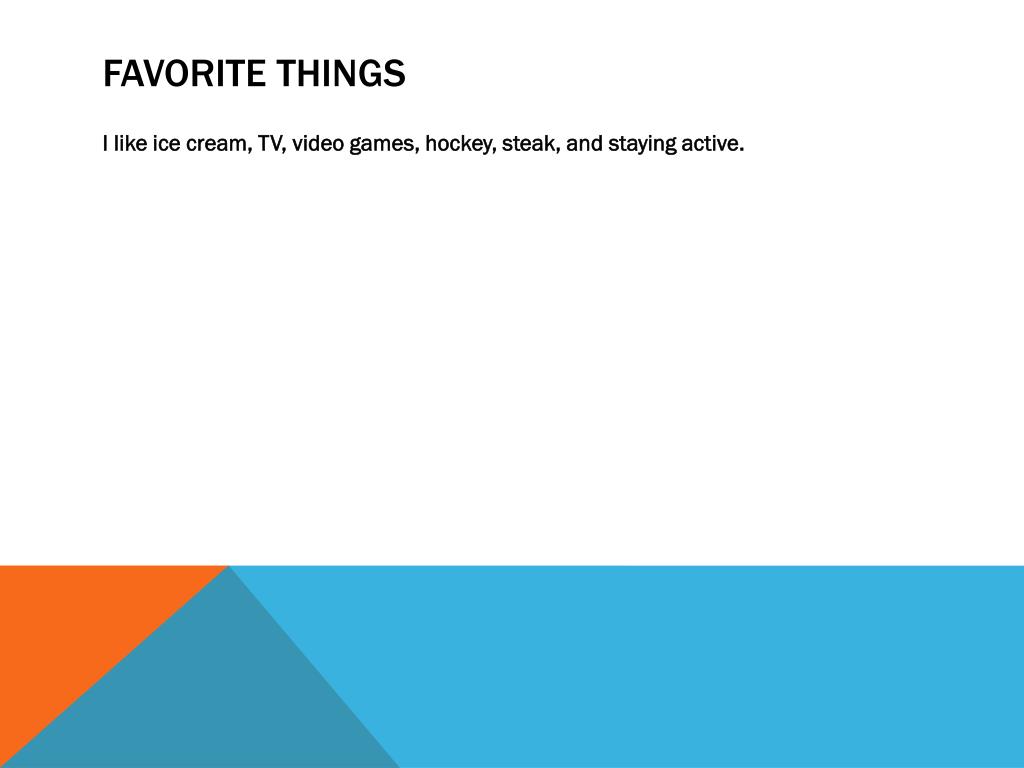 FAVORITE THINGS

I like ice cream, TV, video games, hockey, steak, and staying active.